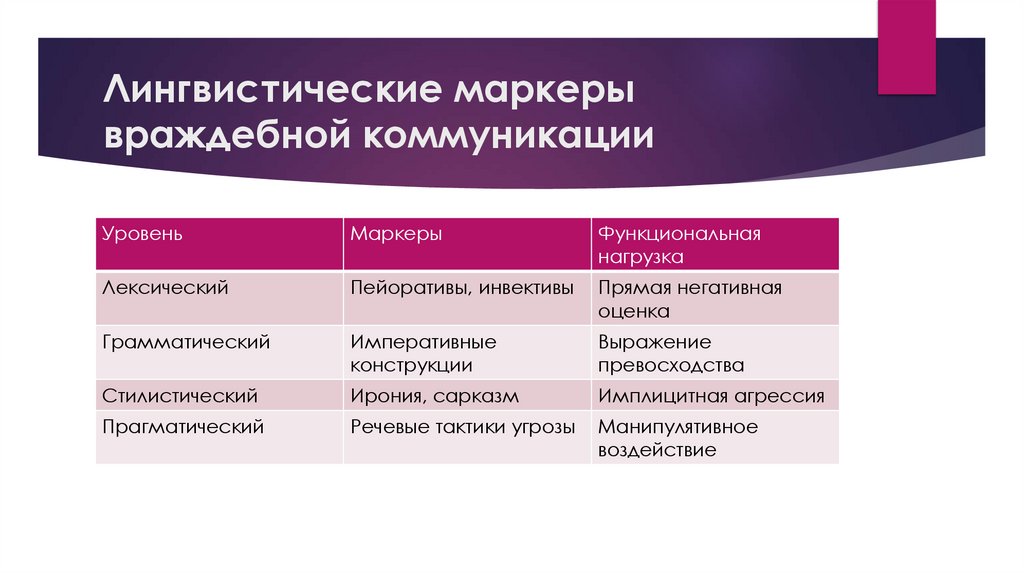 Лингвистические маркеры враждебной коммуникации

| Уровень | Маркеры | Функциональная нагрузка |
|---|---|---|
| Лексический | Пейоративы, инвективы | Прямая негативная оценка |
| Грамматический | Императивные конструкции | Выражение превосходства |
| Стилистический | Ирония, сарказм | Имплицитная агрессия |
| Прагматический | Речевые тактики угрозы | Манипулятивное воздействие |